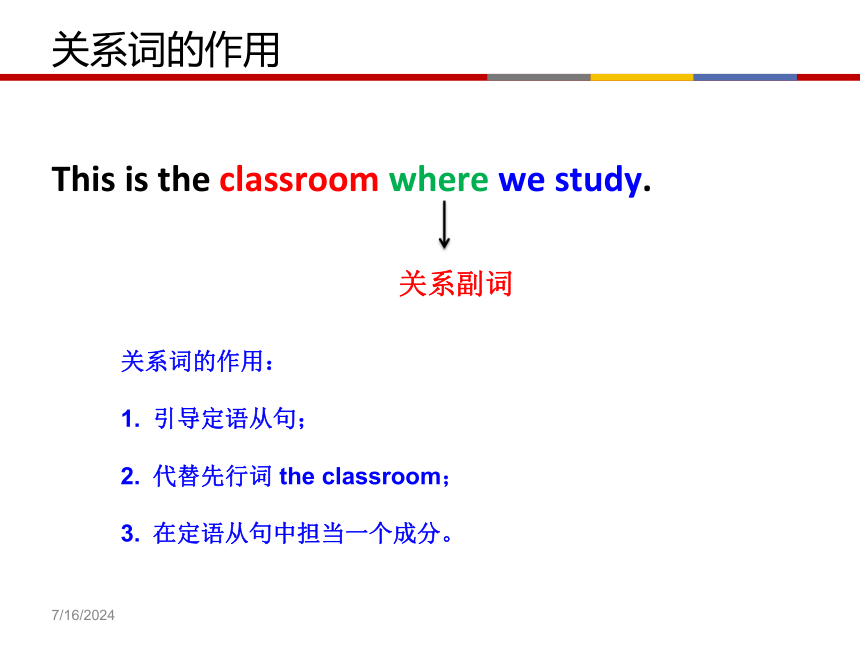 关系词的作用

This is the classroom where we study.

关系副词

关系词的作用：

1. 引导定语从句；

2. 代替先行词 the classroom；

3. 在定语从句中担当一个成分。

7/16/2024